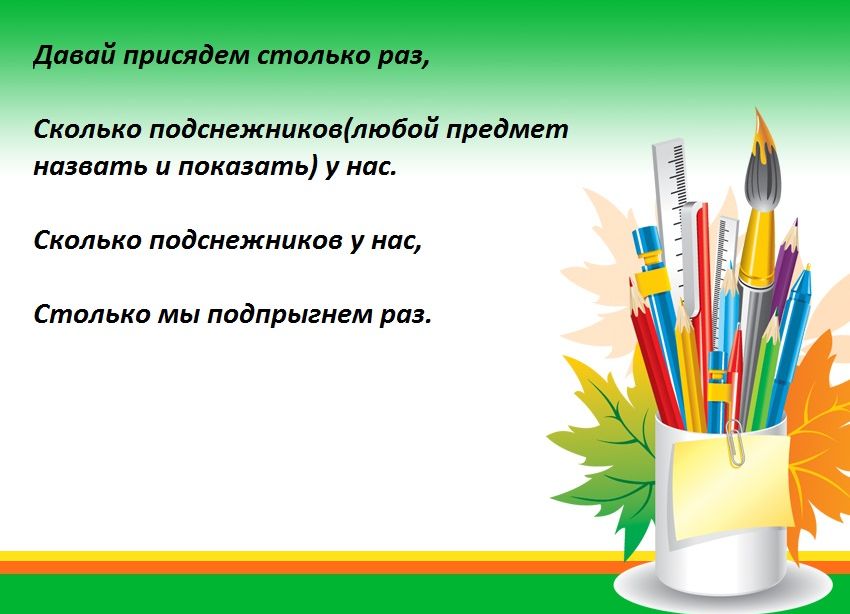 Давай присядем столько раз,

Сколько подснежников(любой предмет назвать и показать) у нас.

Сколько подснежников у нас,

Столько мы подпрыгнем раз.